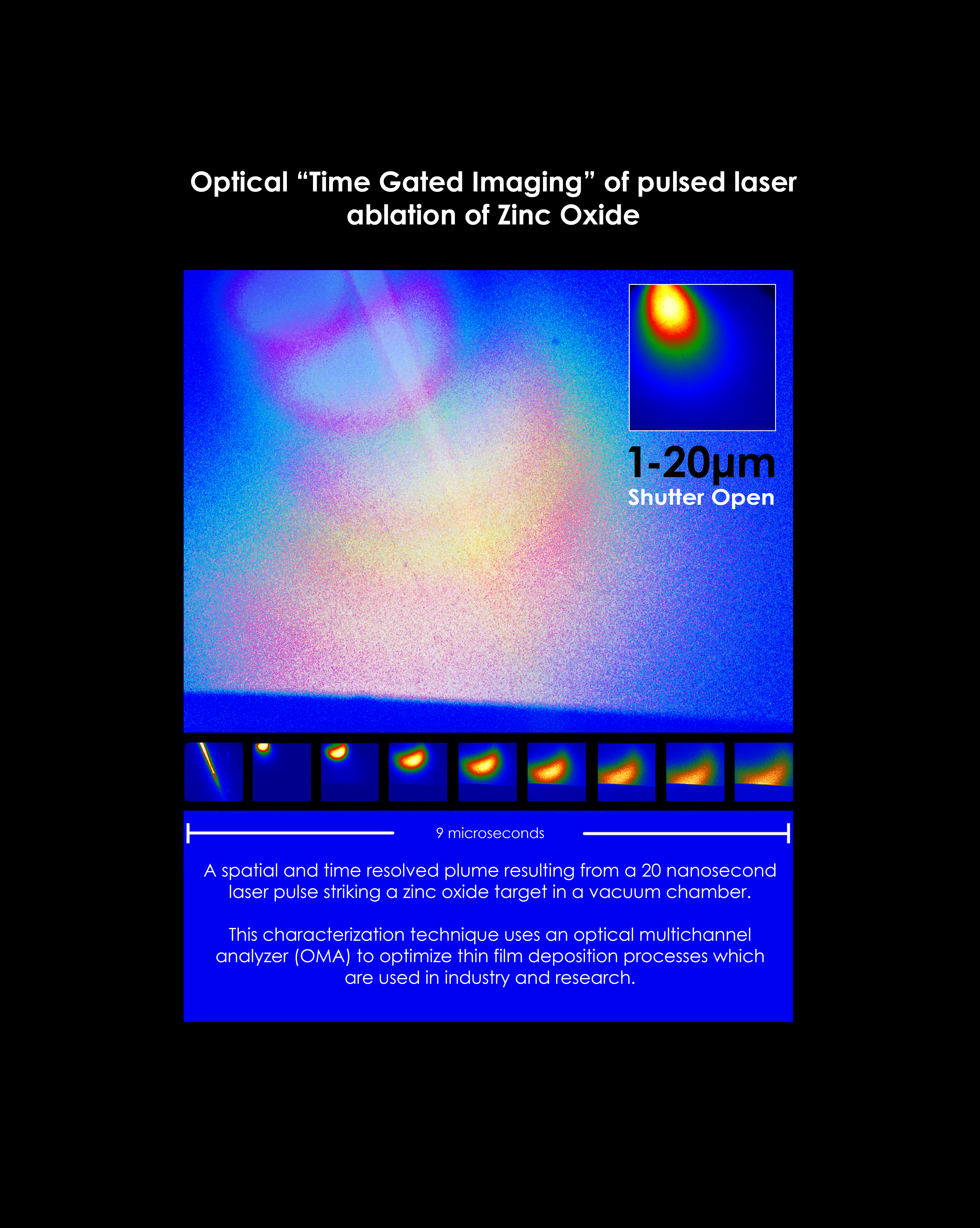 Optical “Time Gated Imaging” of pulsed laser ablation of Zinc Oxide

1-20μm
Shutter Open

9 microseconds

A spatial and time resolved plume resulting from a 20 nanosecond laser pulse striking a zinc oxide target in a vacuum chamber.

This characterization technique uses an optical multichannel analyzer (OMA) to optimize thin film deposition processes which are used in industry and research.